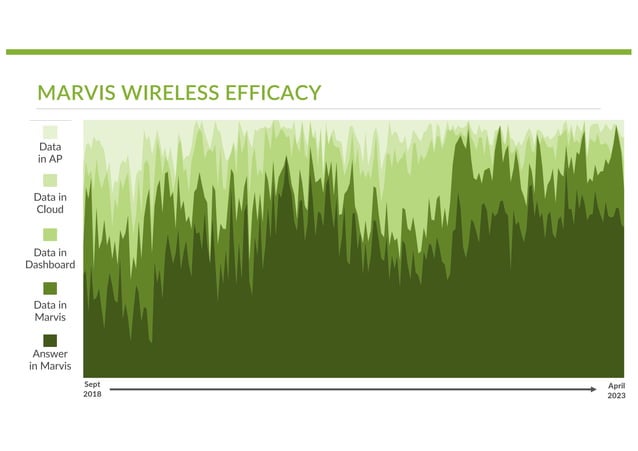 MARVIS WIRELESS EFFICACY

Data in AP

Data in Cloud

Data in Dashboard

Data in Marvis

Answer in Marvis

Sept 2018

April 2023